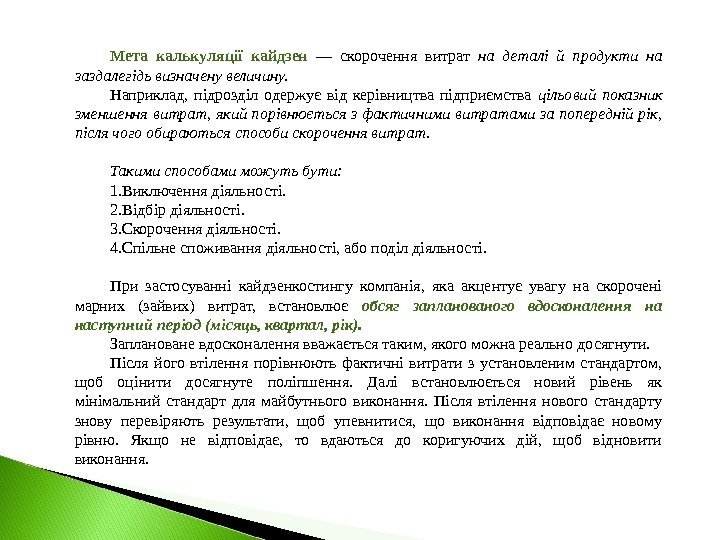 Мета калькуляції кайдзен — скорочення витрат на деталі й продукти на заздалегідь визначену величину.

Наприклад, підрозділ одержує від керівництва підприємства цільовий показник зменшення витрат, який порівнюється з фактичними витратами за попередній рік, після чого обираються способи скорочення витрат.

Такими способами можуть бути:
1.Виключення діяльності.
2.Відбір діяльності.
3.Скорочення діяльності.
4.Спільне споживання діяльності, або поділ діяльності.

При застосуванні кайдзенкостингу компанія, яка акцентує увагу на скорочені марних (зайвих) витрат, встановлює обсяг запланованого вдосконалення на наступний період (місяць, квартал, рік).

Заплановане вдосконалення вважається таким, якого можна реально досягнути.

Після його втілення порівнюють фактичні витрати з установленим стандартом, щоб оцінити досягнуте поліпшення. Далі встановлюється новий рівень як мінімальний стандарт для майбутнього виконання. Після втілення нового стандарту знову перевіряють результати, щоб упевнитися, що виконання відповідає новому рівню. Якщо не відповідає, то вдаються до коригуючих дій, щоб відновити виконання.